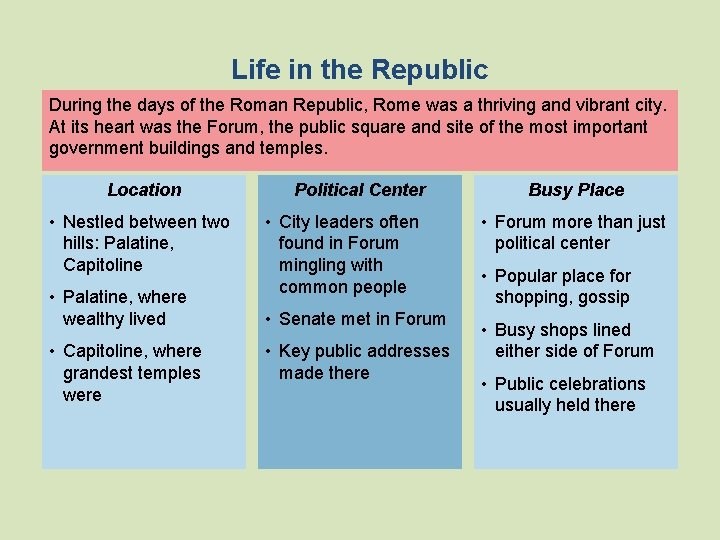 Life in the Republic

During the days of the Roman Republic, Rome was a thriving and vibrant city. At its heart was the Forum, the public square and site of the most important government buildings and temples.

Location

• Nestled between two hills: Palatine, Capitoline
• Palatine, where wealthy lived
• Capitoline, where grandest temples were

Political Center

• City leaders often found in Forum mingling with common people
• Senate met in Forum
• Key public addresses made there

Busy Place

• Forum more than just political center
• Popular place for shopping, gossip
• Busy shops lined either side of Forum
• Public celebrations usually held there